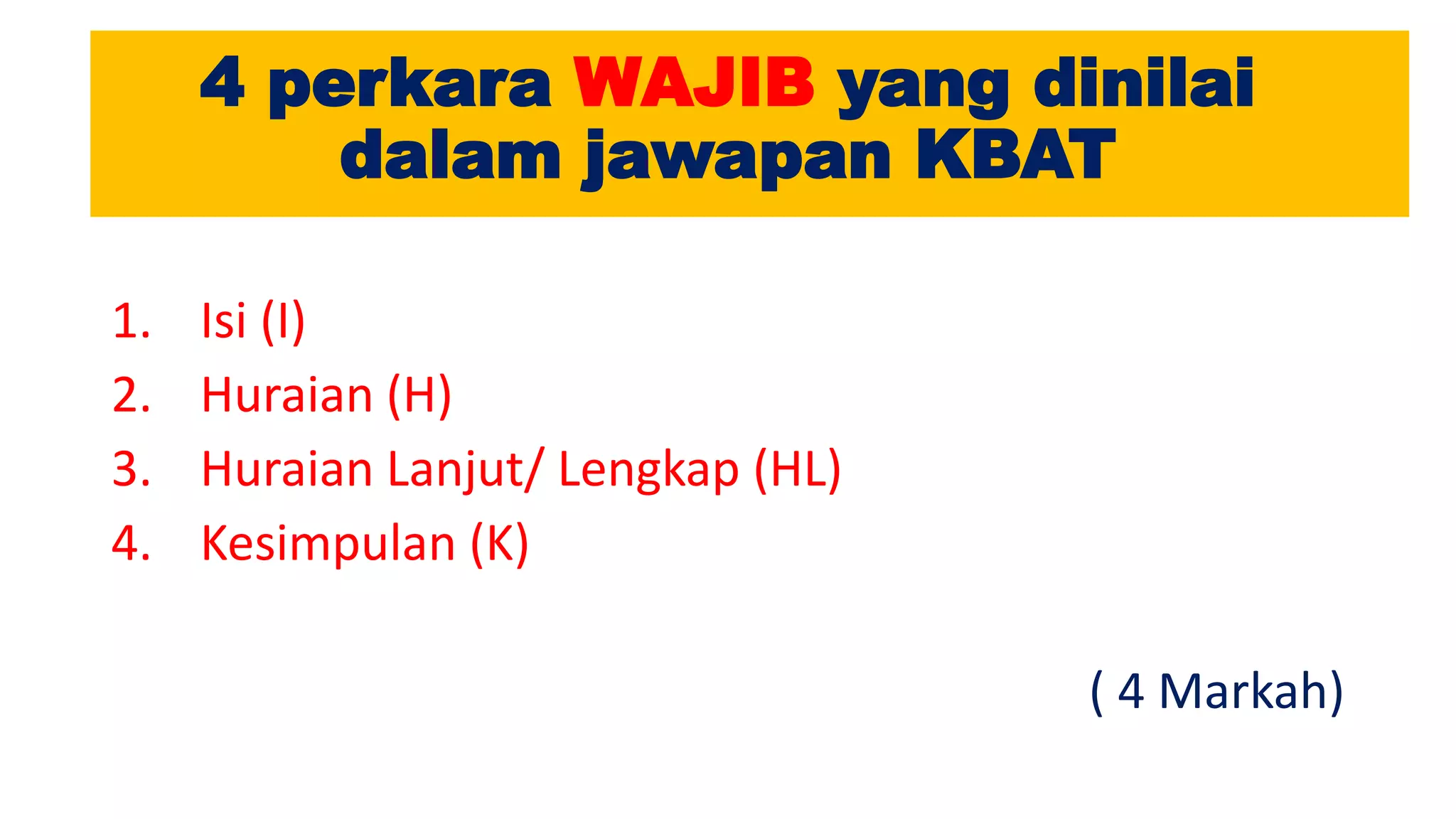 4 perkara WAJIB yang dinilai dalam jawapan KBAT

1. Isi (I)
2. Huraian (H)
3. Huraian Lanjut/ Lengkap (HL)
4. Kesimpulan (K)

( 4 Markah)